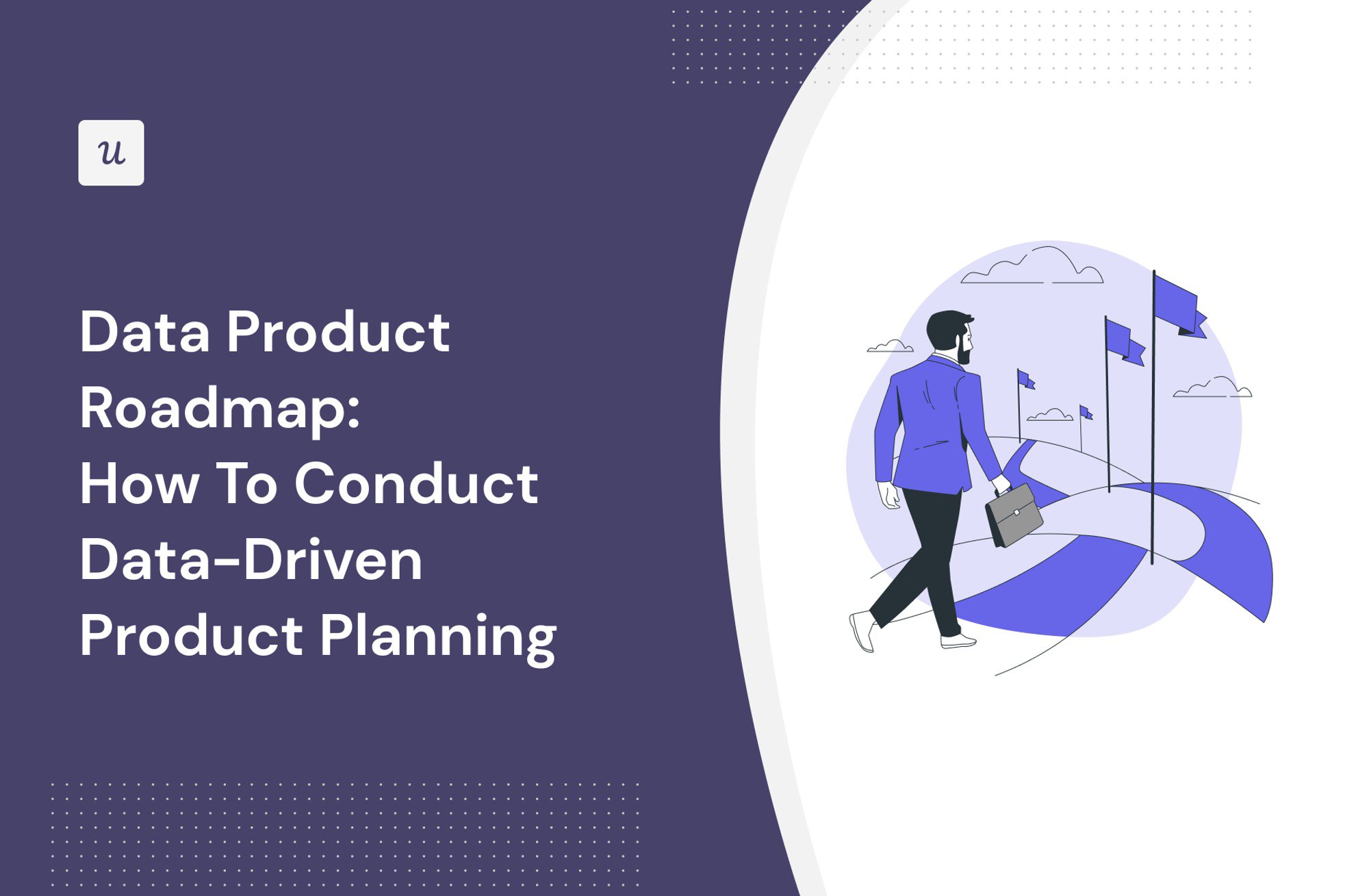 u

Data Product Roadmap: How To Conduct Data-Driven Product Planning